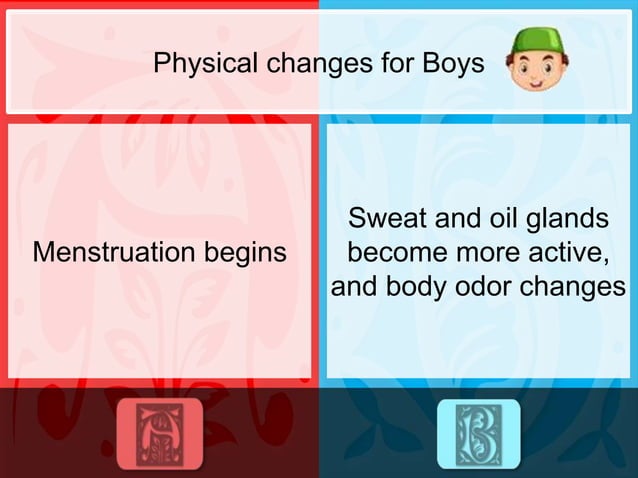 Physical changes for Boys

Menstruation begins

Sweat and oil glands become more active, and body odor changes

A

B